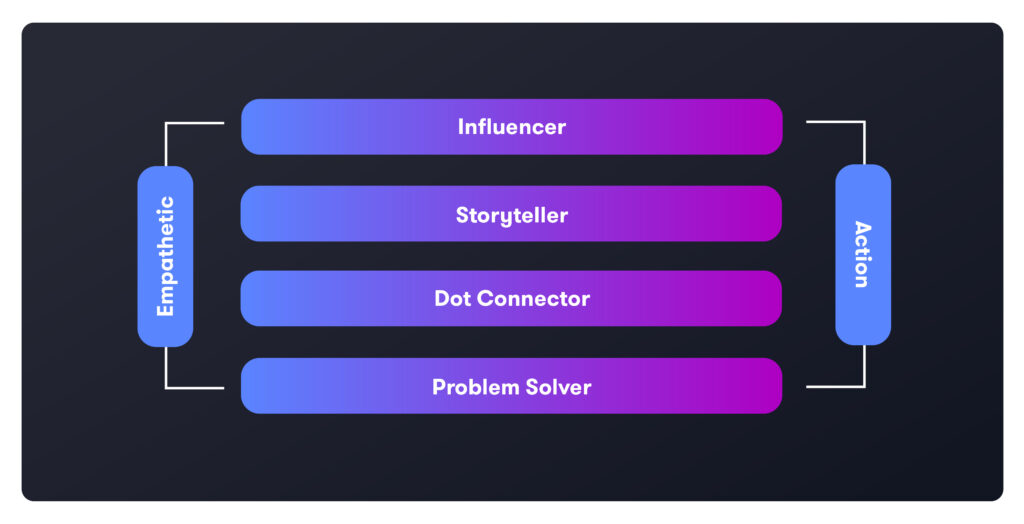 Empathetic

Influencer

Storyteller

Dot Connector

Problem Solver

Action